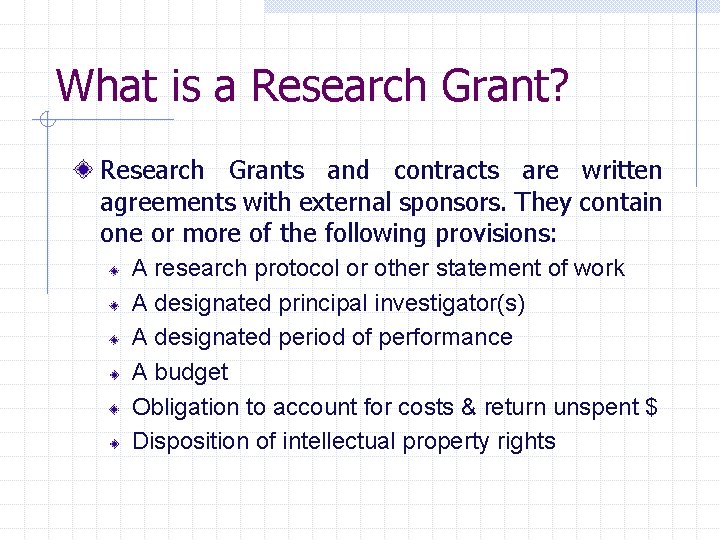 What is a Research Grant?

Research Grants and contracts are written agreements with external sponsors. They contain one or more of the following provisions:

A research protocol or other statement of work
A designated principal investigator(s)
A designated period of performance
A budget
Obligation to account for costs & return unspent $
Disposition of intellectual property rights